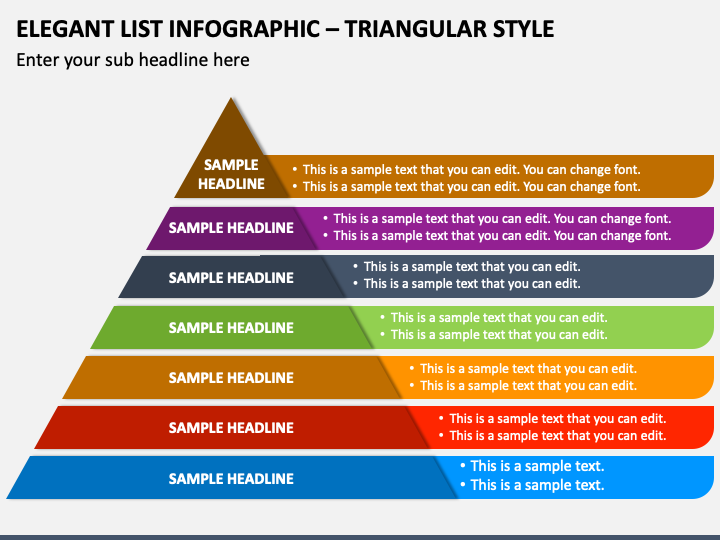 ELEGANT LIST INFOGRAPHIC – TRIANGULAR STYLE

Enter your sub headline here

SAMPLE HEADLINE

• This is a sample text that you can edit. You can change font.
• This is a sample text that you can edit. You can change font.

SAMPLE HEADLINE

• This is a sample text that you can edit. You can change font.
• This is a sample text that you can edit. You can change font.

SAMPLE HEADLINE

• This is a sample text that you can edit.
• This is a sample text that you can edit.

SAMPLE HEADLINE

• This is a sample text that you can edit.
• This is a sample text that you can edit.

SAMPLE HEADLINE

• This is a sample text that you can edit.
• This is a sample text that you can edit.

SAMPLE HEADLINE

• This is a sample text that you can edit.
• This is a sample text that you can edit.

SAMPLE HEADLINE

• This is a sample text.
• This is a sample text.